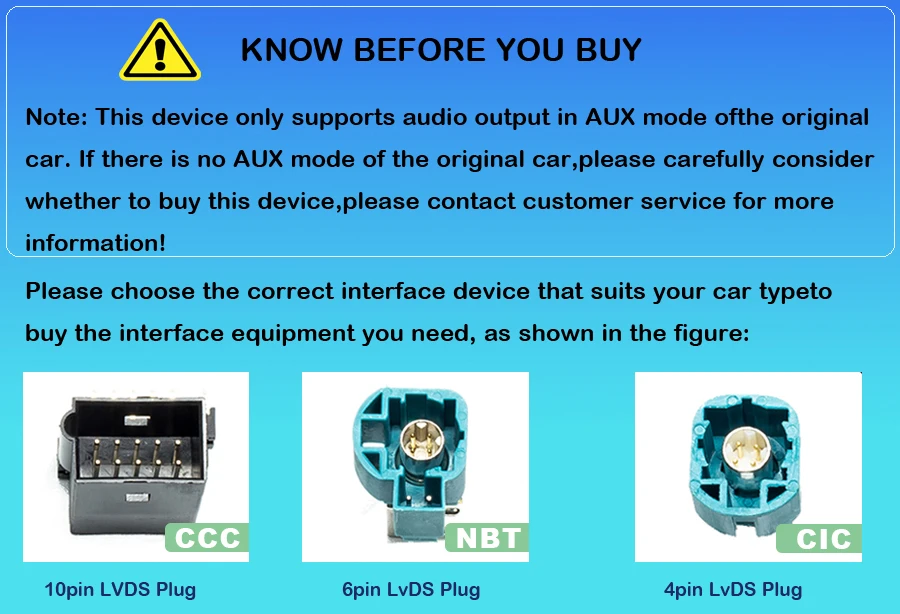 KNOW BEFORE YOU BUY

Note: This device only supports audio output in AUX mode ofthe original car. If there is no AUX mode of the original car,please carefully consider whether to buy this device,please contact customer service for more information!

Please choose the correct interface device that suits your car typeto buy the interface equipment you need, as shown in the figure:

CCC
10pin LVDS Plug

NBT
6pin LvDS Plug

CIC
4pin LvDS Plug